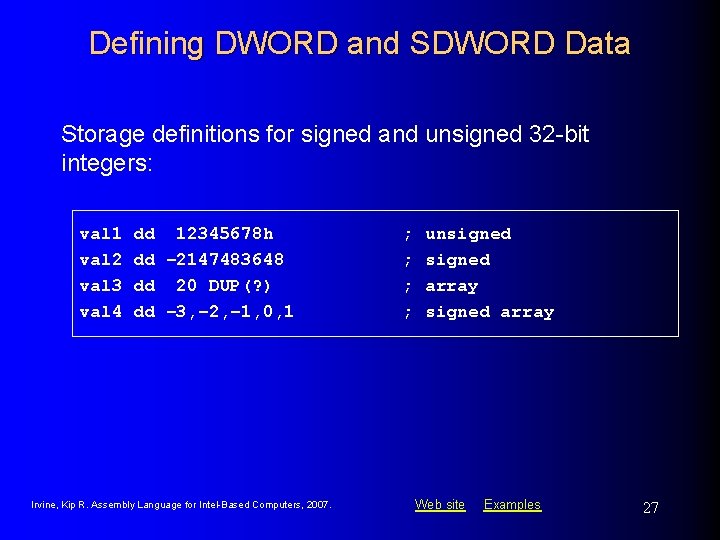 Defining DWORD and SDWORD Data

Storage definitions for signed and unsigned 32-bit integers:

val1 dd 12345678h ; unsigned
val2 dd –2147483648 ; signed
val3 dd 20 DUP(?) ; array
val4 dd –3,–2,–1,0,1 ; signed array

Irvine, Kip R. Assembly Language for Intel-Based Computers, 2007.

Web site Examples

27